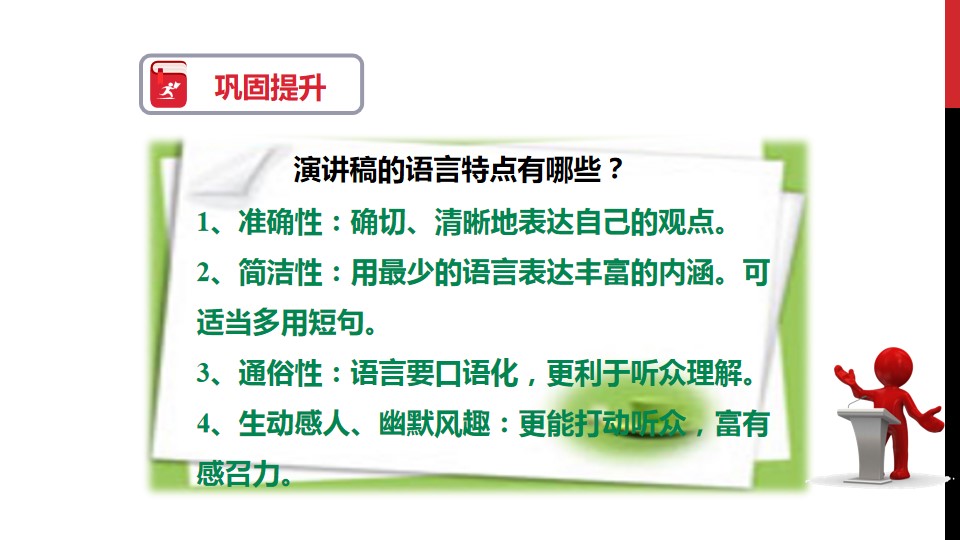 巩固提升

演讲稿的语言特点有哪些？

1、准确性：确切、清晰地表达自己的观点。

2、简洁性：用最少的语言表达丰富的内涵。可适当多用短句。

3、通俗性：语言要口语化，更利于听众理解。

4、生动感人、幽默风趣：更能打动听众，富有感召力。